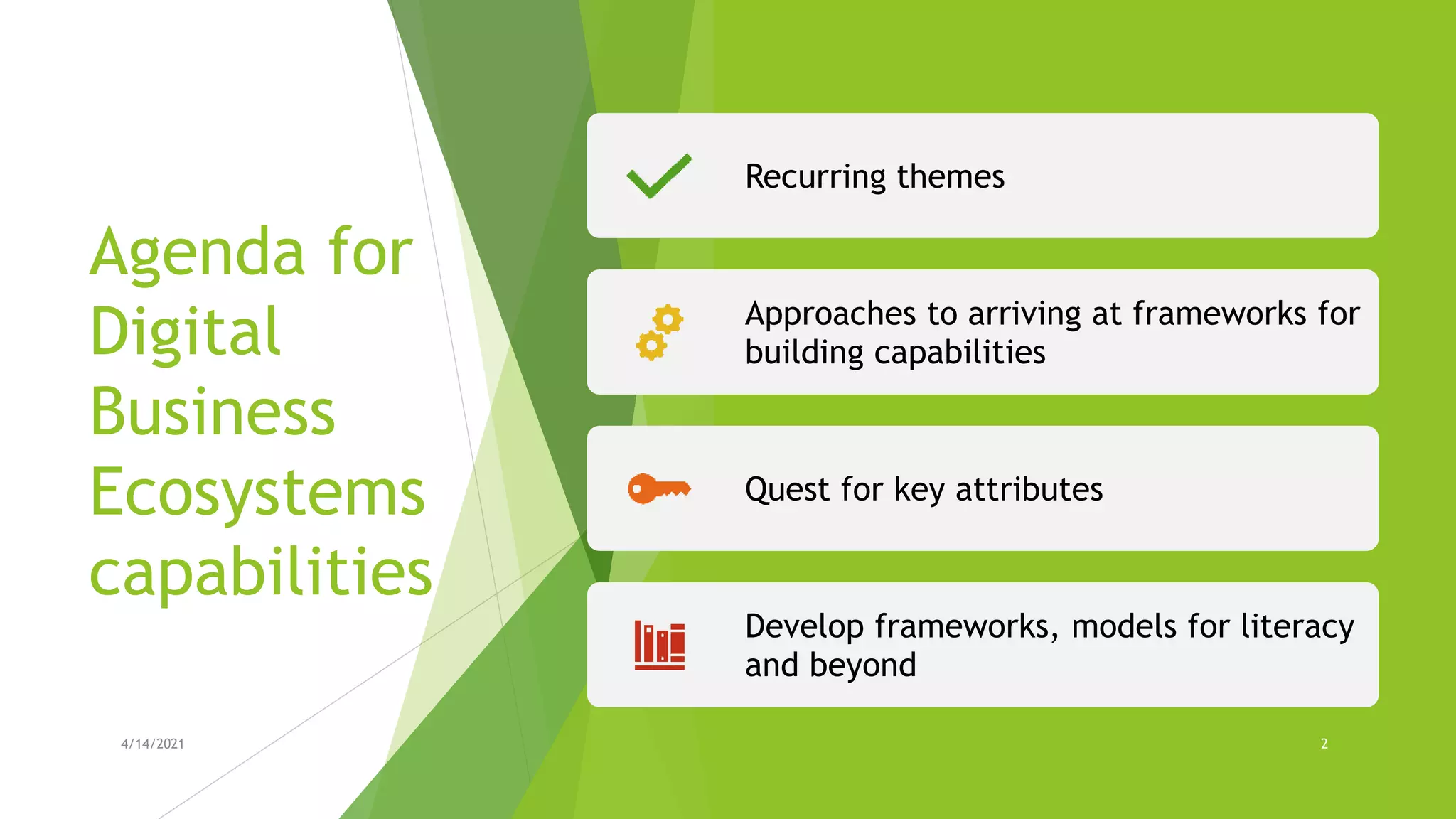 Agenda for Digital Business Ecosystems capabilities

Recurring themes

Approaches to arriving at frameworks for building capabilities

Quest for key attributes

Develop frameworks, models for literacy and beyond

4/14/2021

2